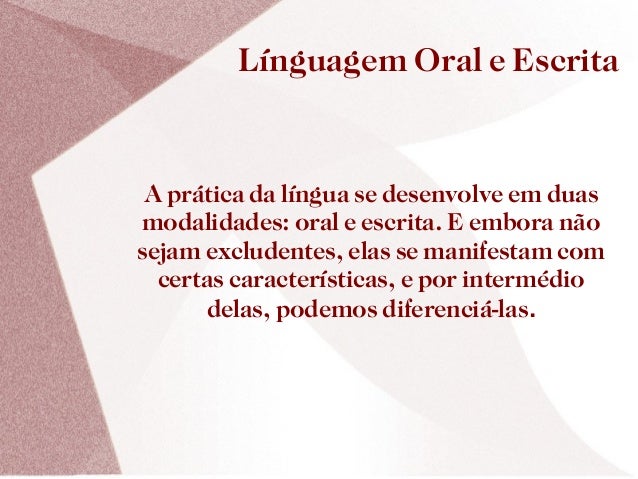 Línguagem Oral e Escrita

A prática da língua se desenvolve em duas modalidades: oral e escrita. E embora não sejam excludentes, elas se manifestam com certas características, e por intermédio delas, podemos diferenciá-las.